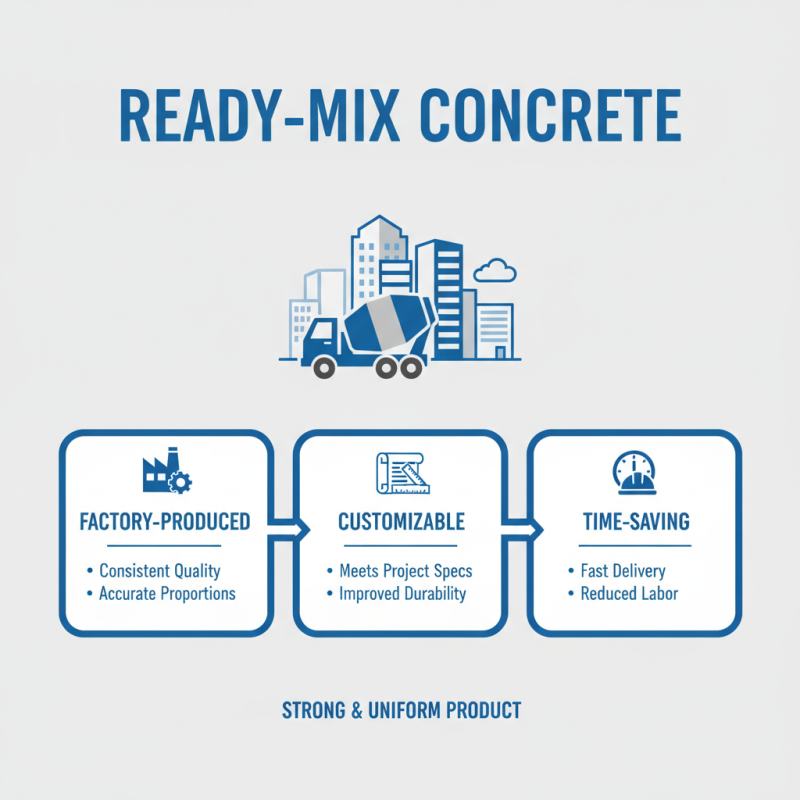 READY-MIX CONCRETE

FACTORY-PRODUCED

• Consistent Quality
• Accurate Proportions

CUSTOMIZABLE

• Meets Project Specs
• Improved Durability

TIME-SAVING

• Fast Delivery
• Reduced Labor

STRONG & UNIFORM PRODUCT